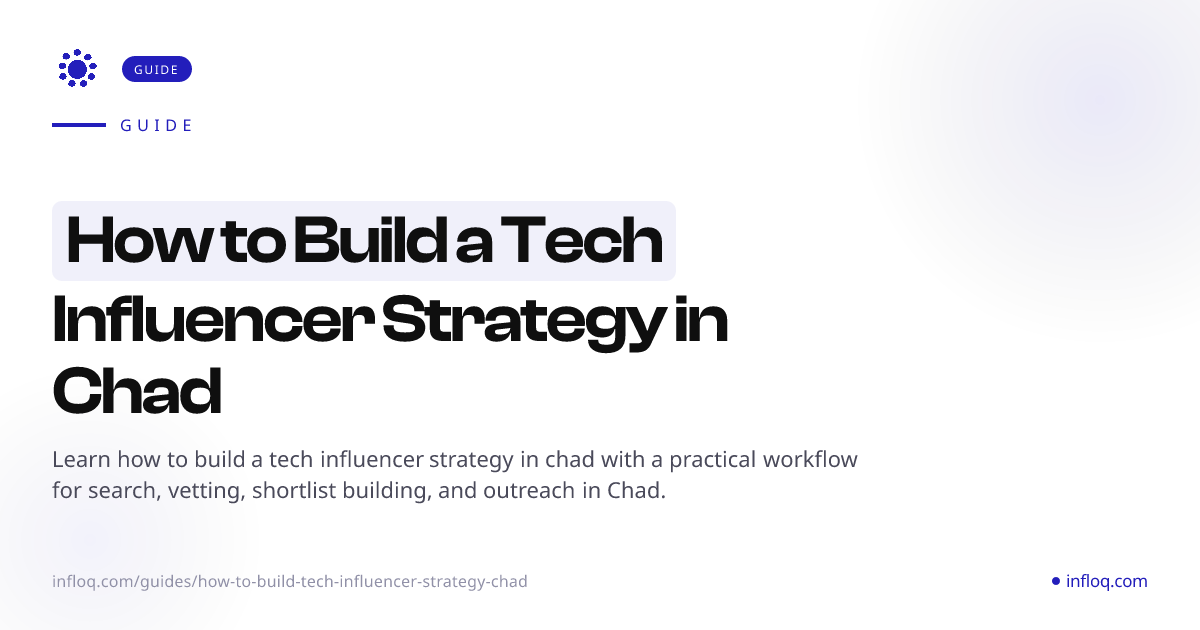 GUIDE

GUIDE

How to Build a Tech Influencer Strategy in Chad

Learn how to build a tech influencer strategy in chad with a practical workflow for search, vetting, shortlist building, and outreach in Chad.

infloq.com/guides/how-to-build-tech-influencer-strategy-chad

infloq.com